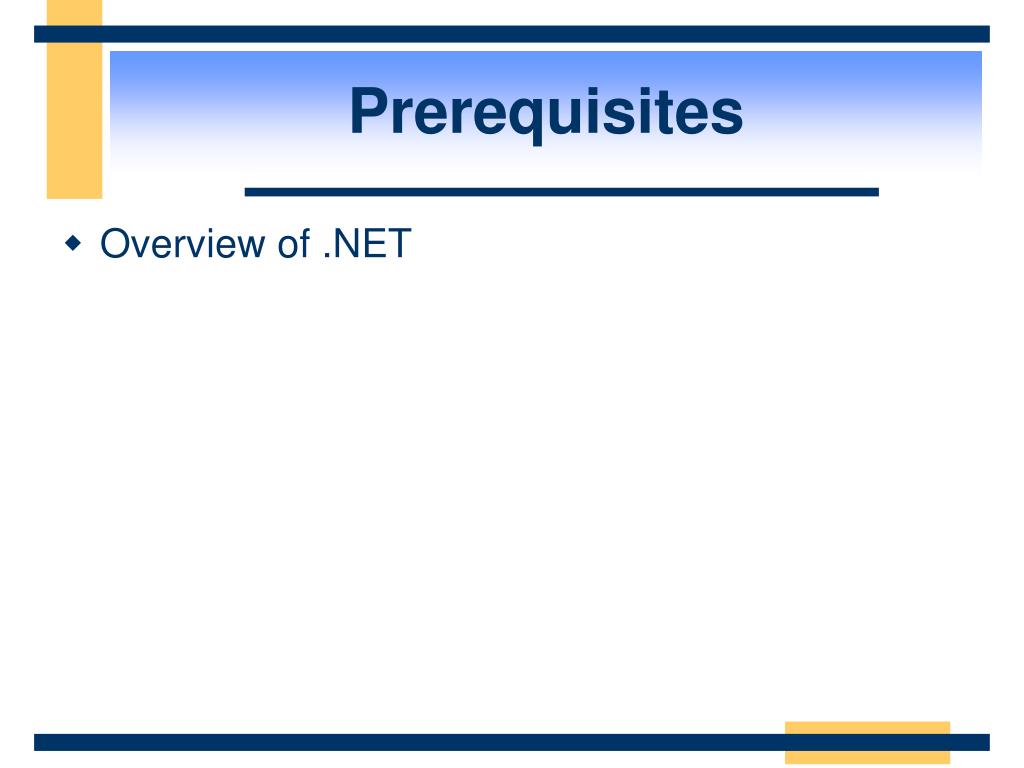 Prerequisites

◆ Overview of .NET